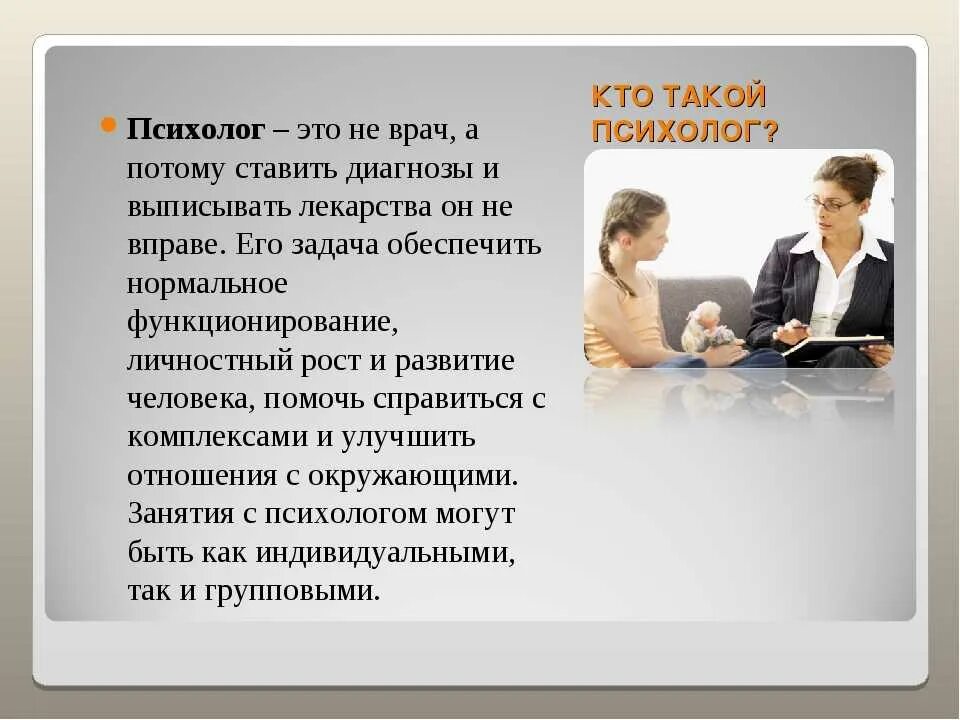 КТО ТАКОЙ ПСИХОЛОГ?

Психолог – это не врач, а потому ставить диагнозы и выписывать лекарства он не вправе. Его задача обеспечить нормальное функционирование, личностный рост и развитие человека, помочь справиться с комплексами и улучшить отношения с окружающими. Занятия с психологом могут быть как индивидуальными, так и групповыми.